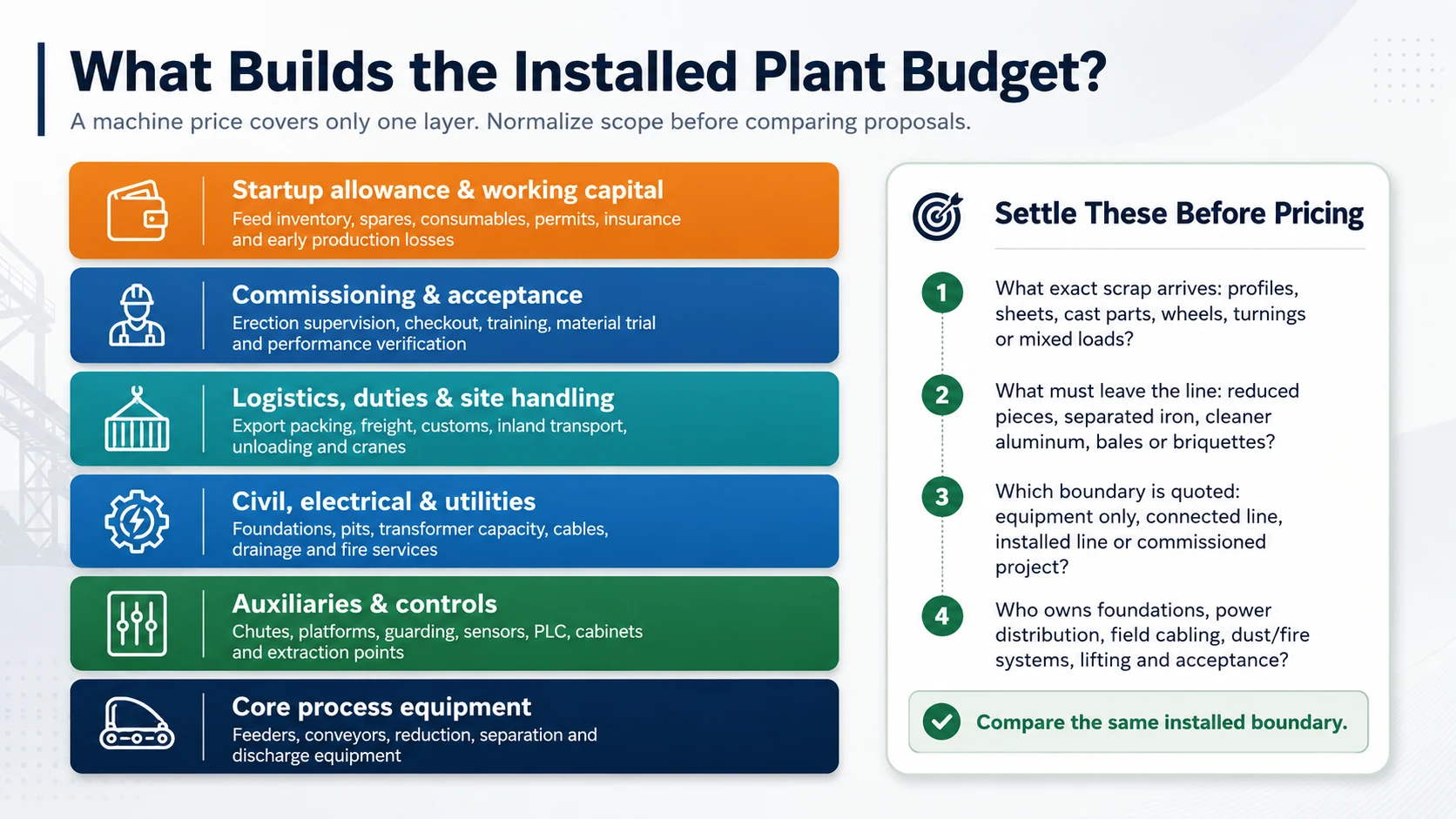 What Builds the Installed Plant Budget?

A machine price covers only one layer. Normalize scope before comparing proposals.

Startup allowance & working capital
Feed inventory, spares, consumables, permits, insurance and early production losses

Commissioning & acceptance
Erection supervision, checkout, training, material trial and performance verification

Logistics, duties & site handling
Export packing, freight, customs, inland transport, unloading and cranes

Civil, electrical & utilities
Foundations, pits, transformer capacity, cables, drainage and fire services

Auxiliaries & controls
Chutes, platforms, guarding, sensors, PLC, cabinets and extraction points

Core process equipment
Feeders, conveyors, reduction, separation and discharge equipment

Settle These Before Pricing

1 What exact scrap arrives: profiles, sheets, cast parts, wheels, turnings or mixed loads?

2 What must leave the line: reduced pieces, separated iron, cleaner aluminum, bales or briquettes?

3 Which boundary is quoted: equipment only, connected line, installed line or commissioned project?

4 Who owns foundations, power distribution, field cabling, dust/fire systems, lifting and acceptance?

Compare the same installed boundary.